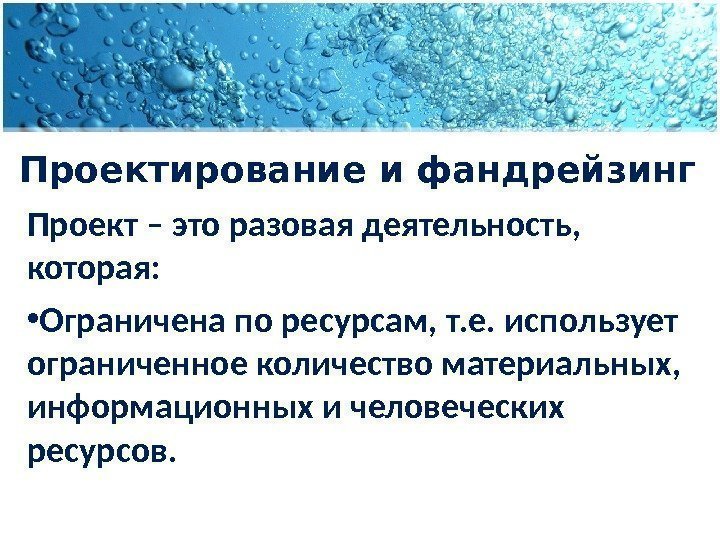 Проектирование и фандрейзинг

Проект – это разовая деятельность, которая:

•Ограничена по ресурсам, т.е. использует ограниченное количество материальных, информационных и человеческих ресурсов.